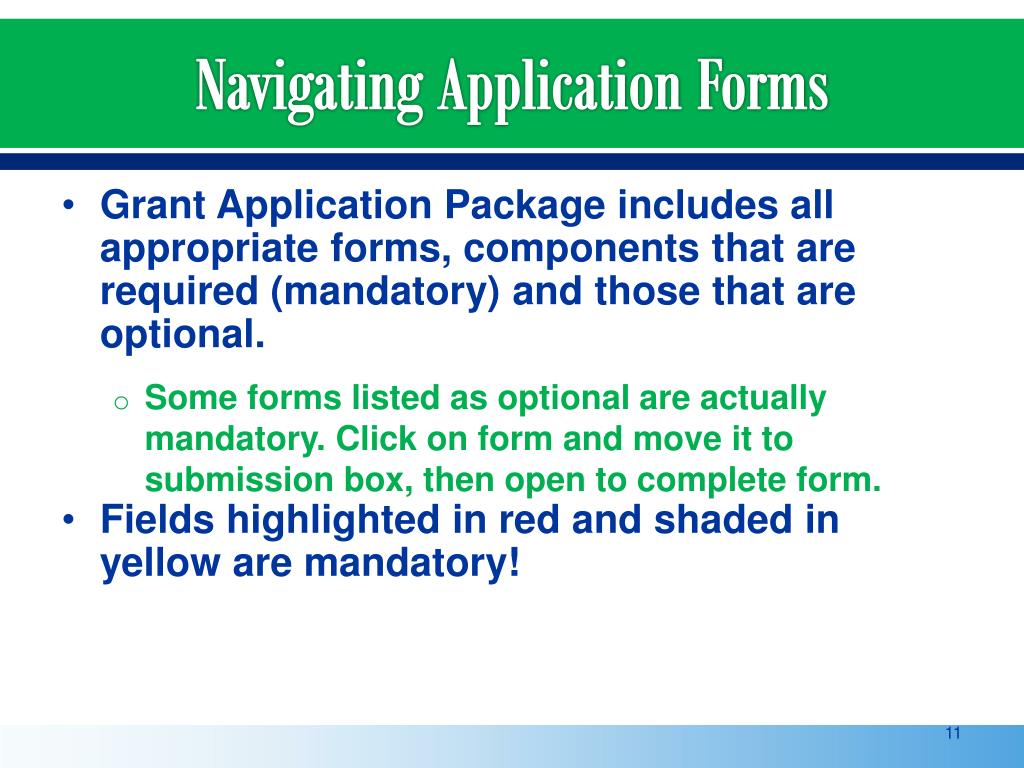 Navigating Application Forms

• Grant Application Package includes all appropriate forms, components that are required (mandatory) and those that are optional.

o Some forms listed as optional are actually mandatory. Click on form and move it to submission box, then open to complete form.

• Fields highlighted in red and shaded in yellow are mandatory!

11